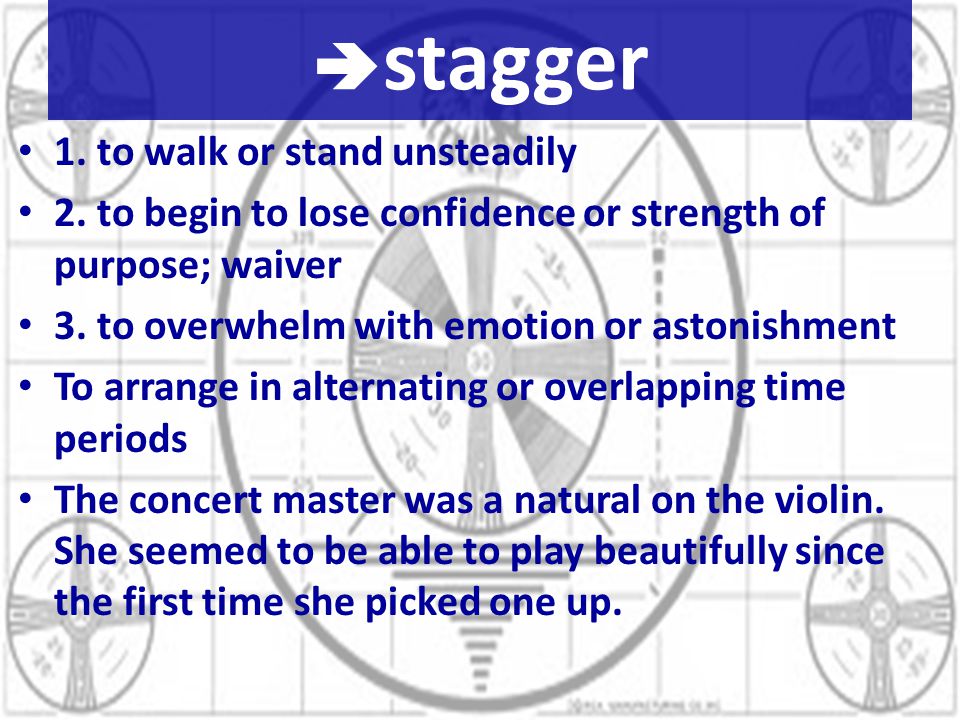 ➔stagger

• 1. to walk or stand unsteadily
• 2. to begin to lose confidence or strength of purpose; waiver
• 3. to overwhelm with emotion or astonishment
• To arrange in alternating or overlapping time periods
• The concert master was a natural on the violin. She seemed to be able to play beautifully since the first time she picked one up.